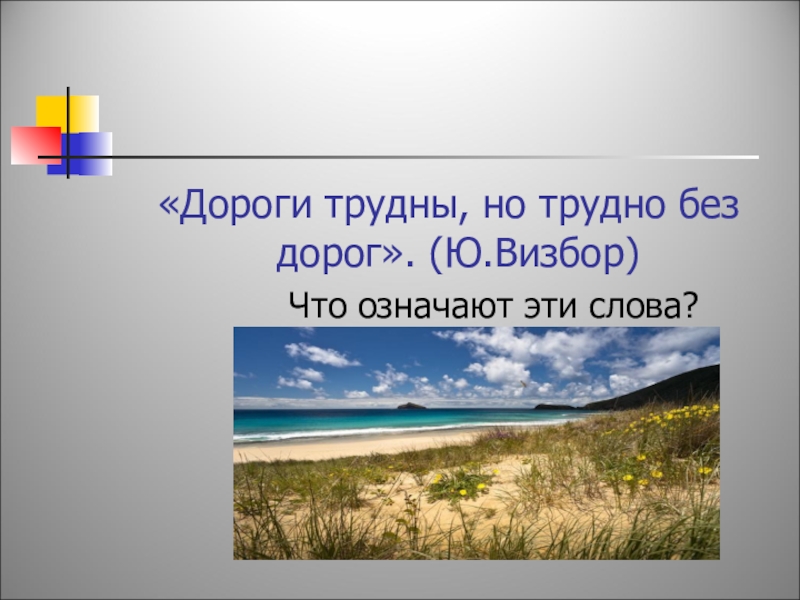 «Дороги трудны, но трудно без дорог». (Ю.Визбор)

Что означают эти слова?